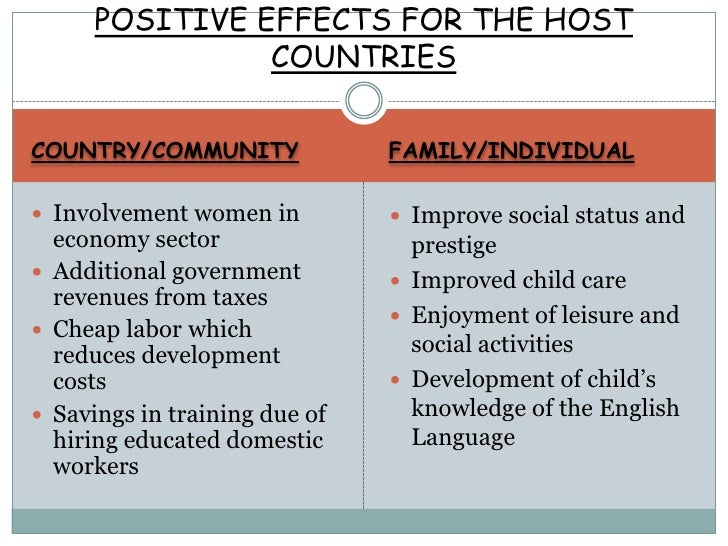 POSITIVE EFFECTS FOR THE HOST COUNTRIES

COUNTRY/COMMUNITY

- Involvement women in economy sector
- Additional government revenues from taxes
- Cheap labor which reduces development costs
- Savings in training due of hiring educated domestic workers

FAMILY/INDIVIDUAL

- Improve social status and prestige
- Improved child care
- Enjoyment of leisure and social activities
- Development of child's knowledge of the English Language